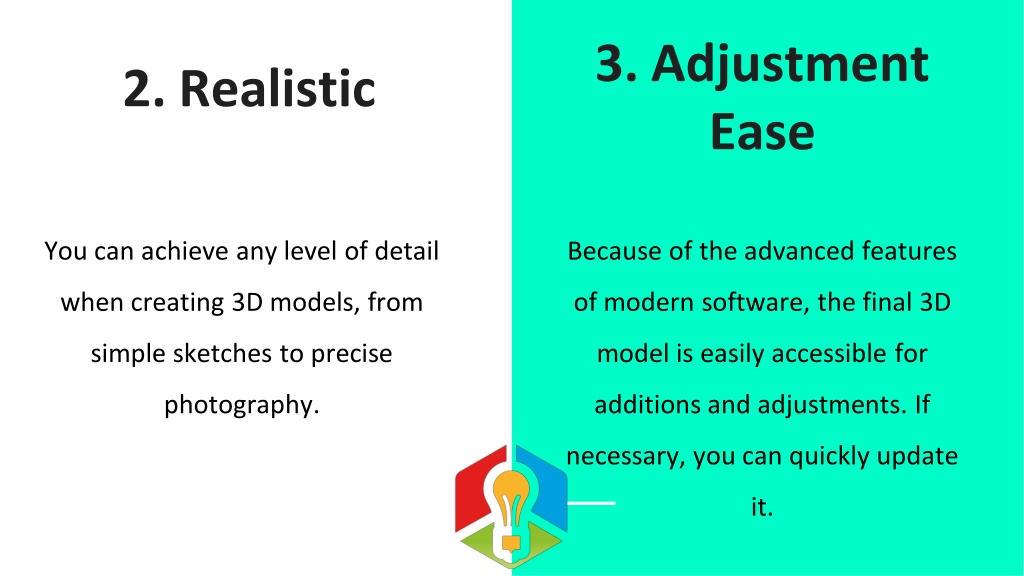 2. Realistic

You can achieve any level of detail when creating 3D models, from simple sketches to precise photography.

3. Adjustment Ease

Because of the advanced features of modern software, the final 3D model is easily accessible for additions and adjustments. If necessary, you can quickly update it.